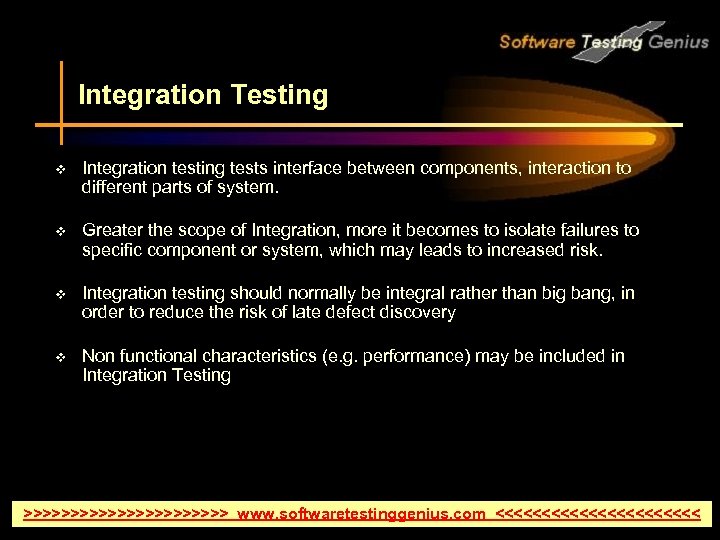 Software Testing Genius

Integration Testing

❖ Integration testing tests interface between components, interaction to different parts of system.

❖ Greater the scope of Integration, more it becomes to isolate failures to specific component or system, which may leads to increased risk.

❖ Integration testing should normally be integral rather than big bang, in order to reduce the risk of late defect discovery

❖ Non functional characteristics (e.g. performance) may be included in Integration Testing

>>>>>>>>>>>>>>>>>>>>>> www.softwaretestinggenius.com <<<<<<<<<<<<<<<<<<<<<<